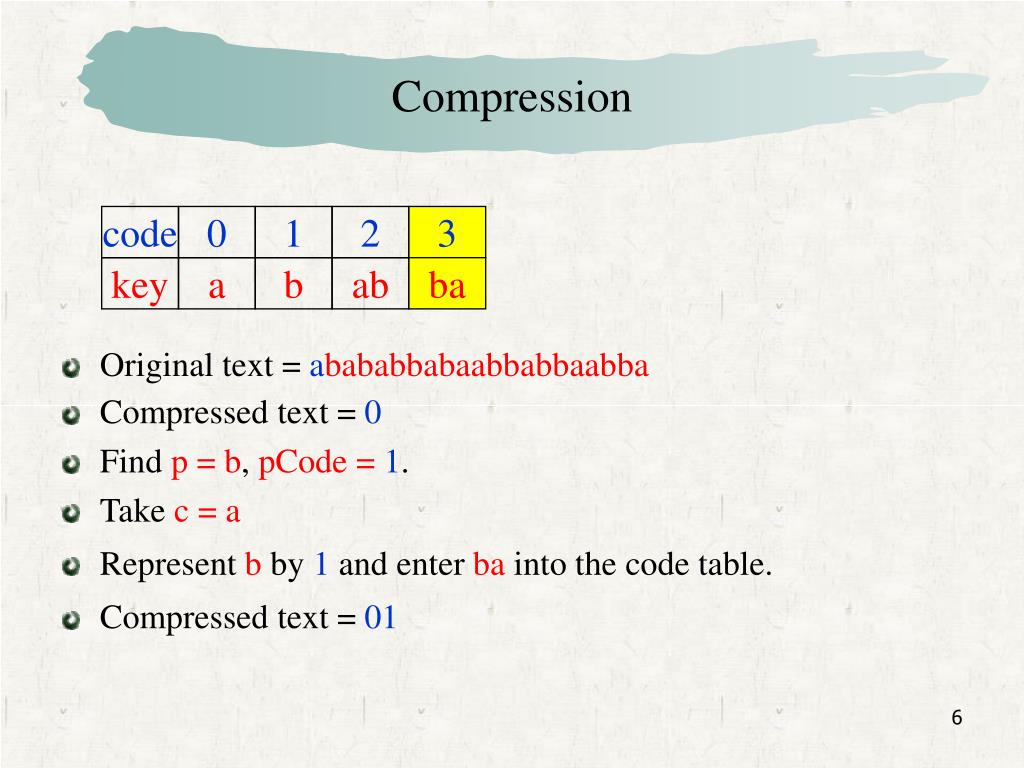 Compression

| code | 0 | 1 | 2 | 3 |
|---|---|---|---|---|
| key | a | b | ab | ba |

Original text = abababbabaabbabbaabba

Compressed text = 0

Find p = b, pCode = 1.

Take c = a

Represent b by 1 and enter ba into the code table.

Compressed text = 01

6